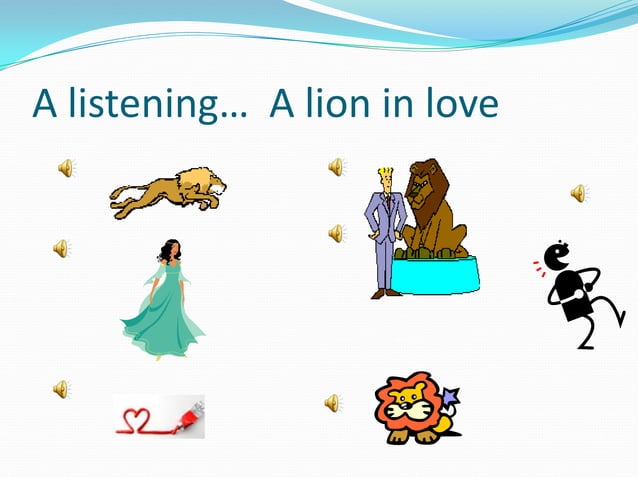 A listening… A lion in love